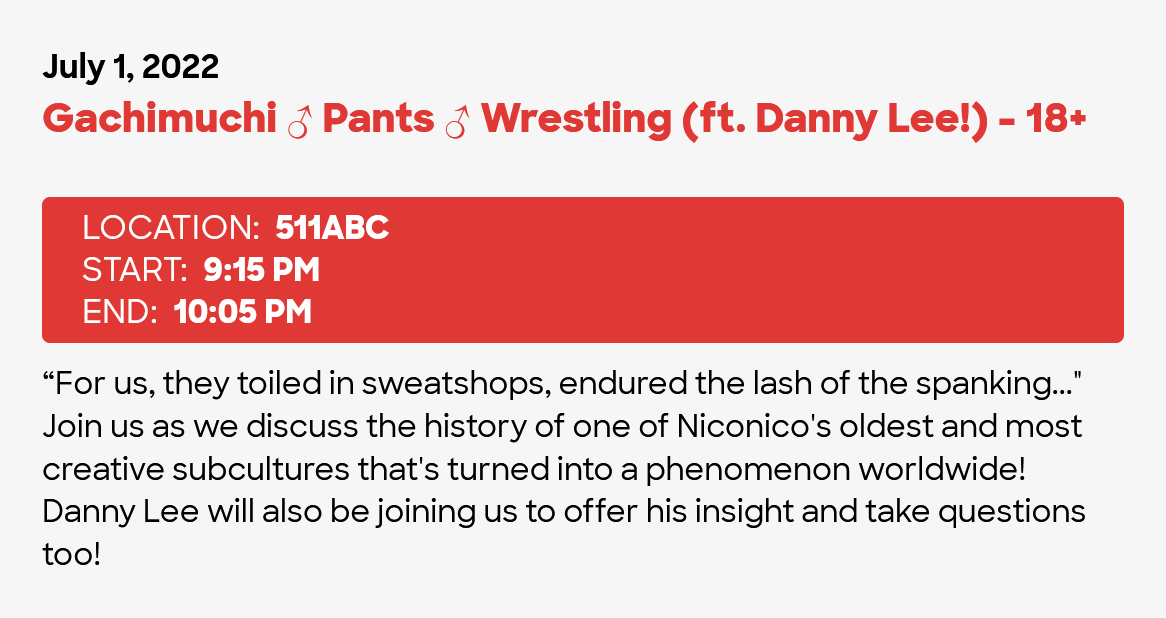 July 1, 2022
Gachimuchi ♂ Pants ♂ Wrestling (ft. Danny Lee!) - 18+

LOCATION: 511ABC
START: 9:15 PM
END: 10:05 PM

“For us, they toiled in sweatshops, endured the lash of the spanking..." Join us as we discuss the history of one of Niconico's oldest and most creative subcultures that's turned into a phenomenon worldwide! Danny Lee will also be joining us to offer his insight and take questions too!